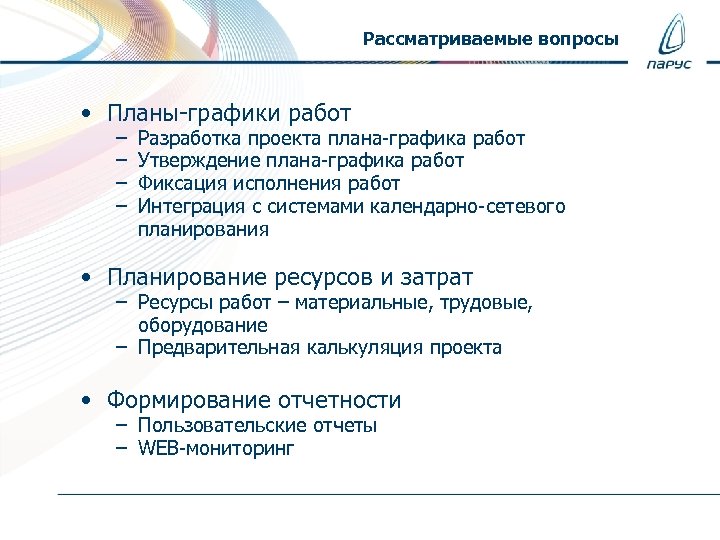 Рассматриваемые вопросы

ПАРУС

• Планы-графики работ
– Разработка проекта плана-графика работ
– Утверждение плана-графика работ
– Фиксация исполнения работ
– Интеграция с системами календарно-сетевого планирования

• Планирование ресурсов и затрат
– Ресурсы работ – материальные, трудовые, оборудование
– Предварительная калькуляция проекта

• Формирование отчетности
– Пользовательские отчеты
– WEB-мониторинг